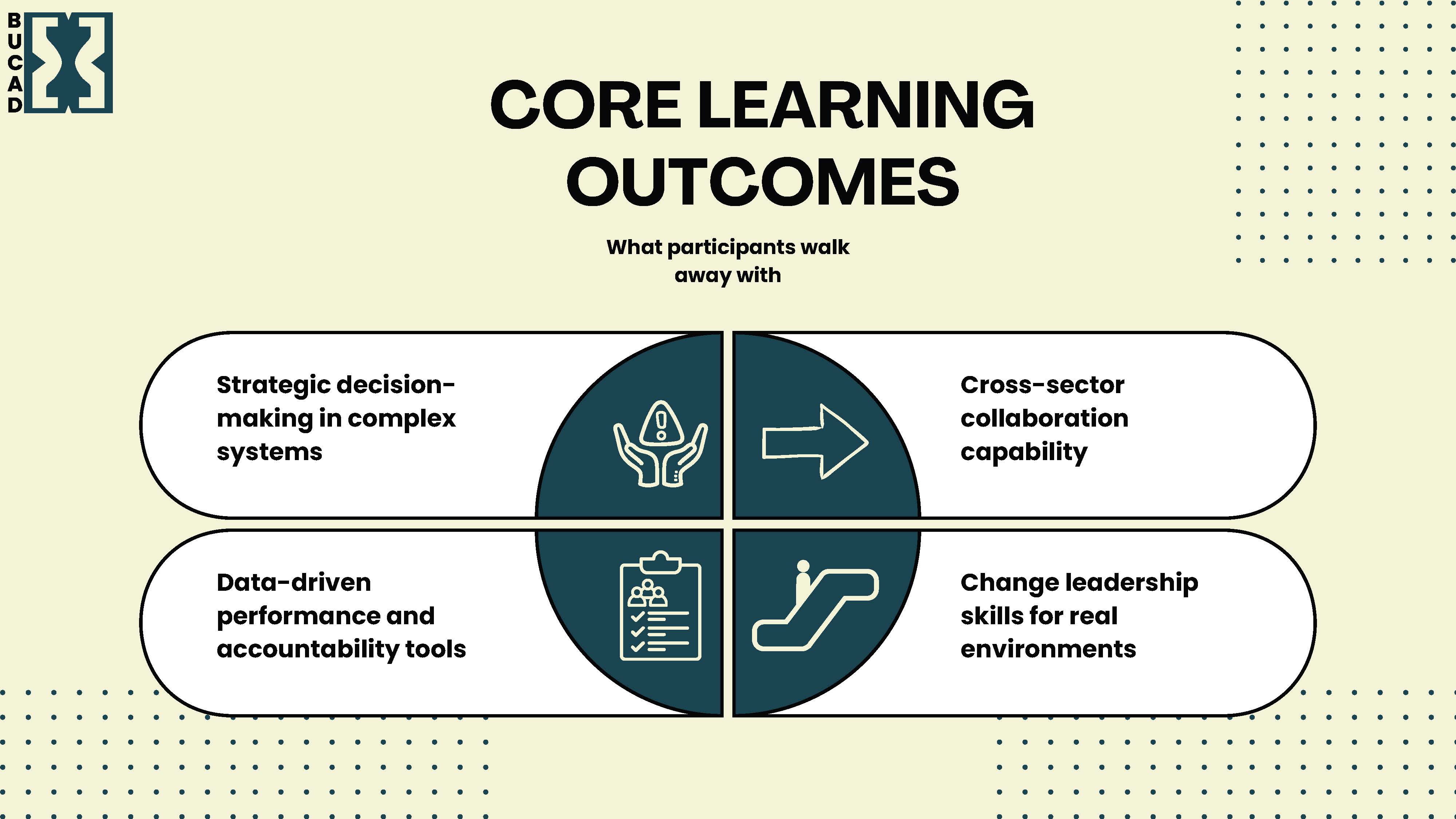 BUCAD

CORE LEARNING OUTCOMES

What participants walk away with

Strategic decision-making in complex systems

Cross-sector collaboration capability

Data-driven performance and accountability tools

Change leadership skills for real environments